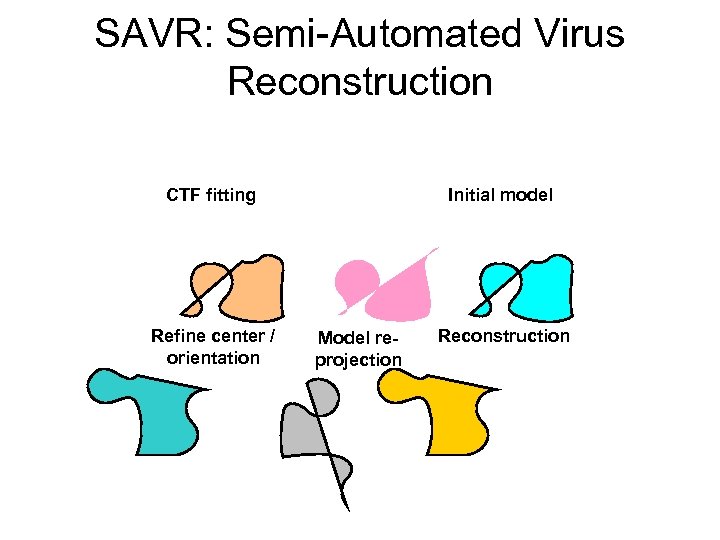 SAVR: Semi-Automated Virus Reconstruction

CTF fitting

Initial model

Refine center / orientation

Model re-projection

Reconstruction